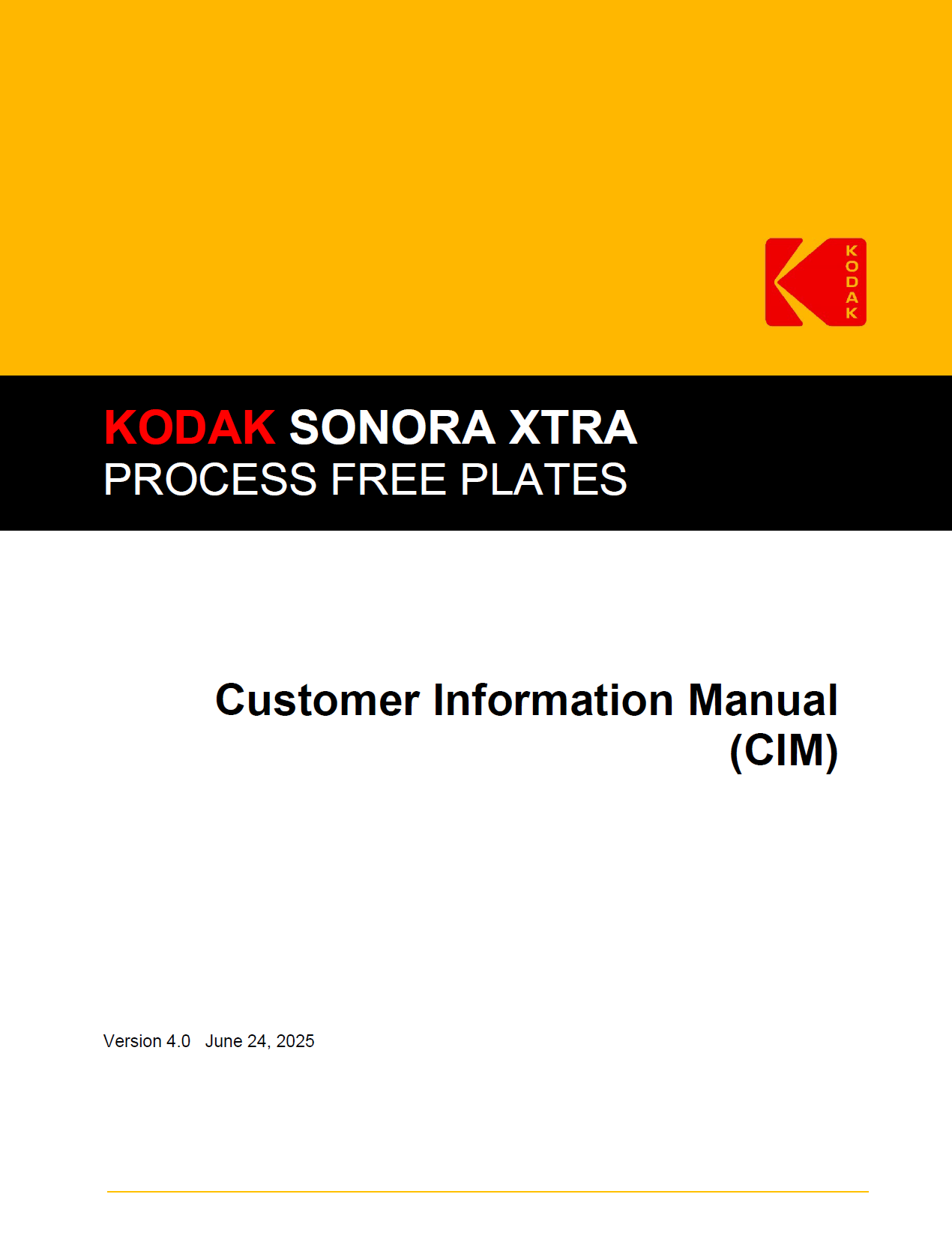 KODAK

KODAK SONORA XTRA
PROCESS FREE PLATES

Customer Information Manual (CIM)

Version 4.0 June 24, 2025